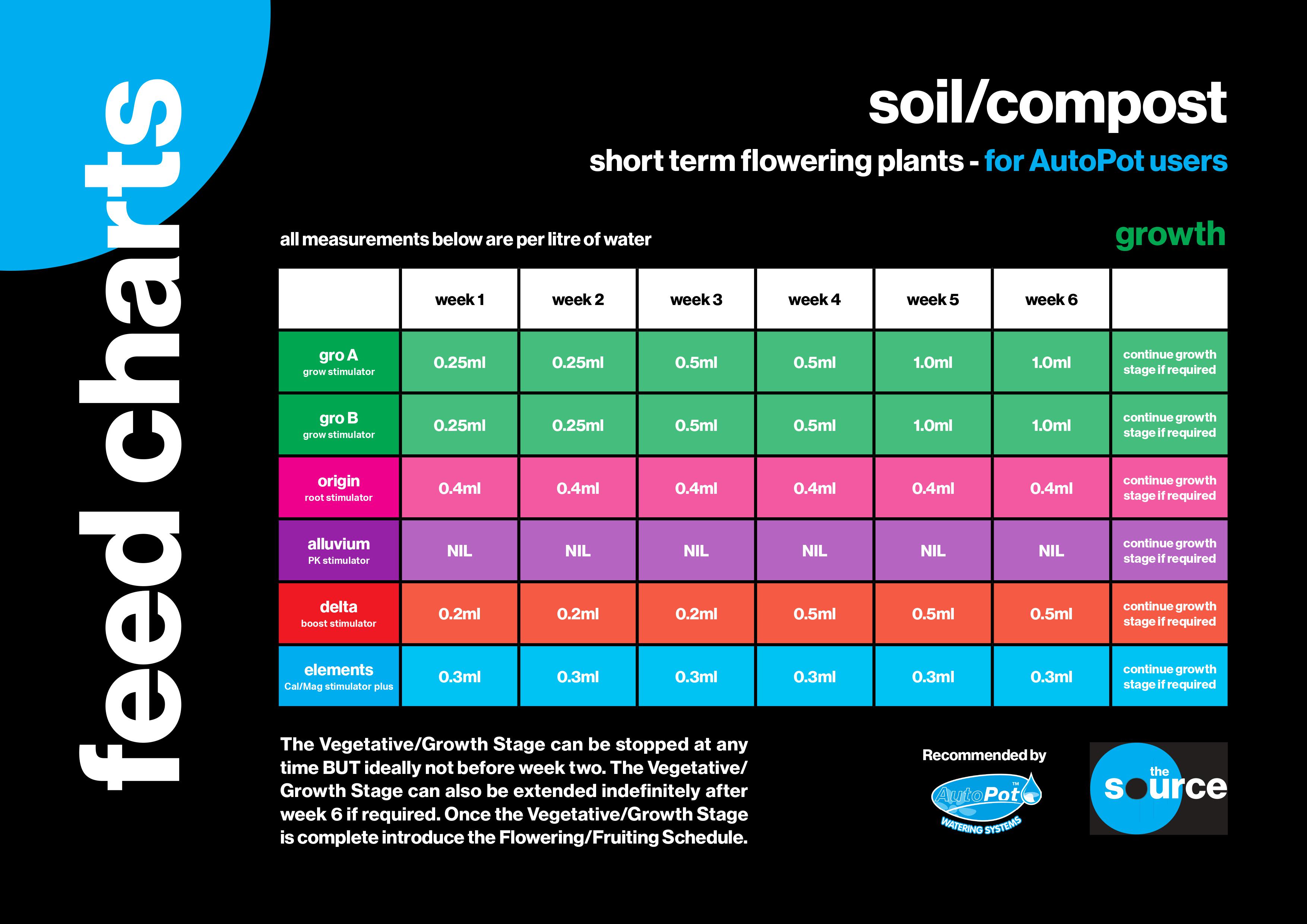 feed charts

soil/compost

short term flowering plants - for AutoPot users

all measurements below are per litre of water

growth

| | week 1 | week 2 | week 3 | week 4 | week 5 | week 6 | |
|---|---|---|---|---|---|---|---|
| gro A grow stimulator | 0.25ml | 0.25ml | 0.5ml | 0.5ml | 1.0ml | 1.0ml | continue growth stage if required |
| gro B grow stimulator | 0.25ml | 0.25ml | 0.5ml | 0.5ml | 1.0ml | 1.0ml | continue growth stage if required |
| origin root stimulator | 0.4ml | 0.4ml | 0.4ml | 0.4ml | 0.4ml | 0.4ml | continue growth stage if required |
| alluvium PK stimulator | NIL | NIL | NIL | NIL | NIL | NIL | continue growth stage if required |
| delta boost stimulator | 0.2ml | 0.2ml | 0.2ml | 0.5ml | 0.5ml | 0.5ml | continue growth stage if required |
| elements Cal/Mag stimulator plus | 0.3ml | 0.3ml | 0.3ml | 0.3ml | 0.3ml | 0.3ml | continue growth stage if required |

The Vegetative/Growth Stage can be stopped at any time BUT ideally not before week two. The Vegetative/Growth Stage can also be extended indefinitely after week 6 if required. Once the Vegetative/Growth Stage is complete introduce the Flowering/Fruiting Schedule.

Recommended by

AutoPot™ WATERING SYSTEMS

the source